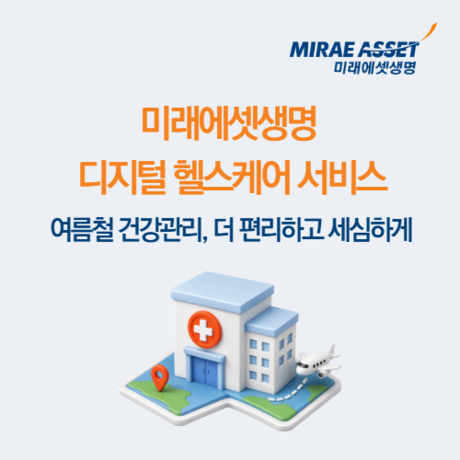 MIRAE ASSET
미래에셋생명

미래에셋생명
디지털 헬스케어 서비스

여름철 건강관리, 더 편리하고 세심하게